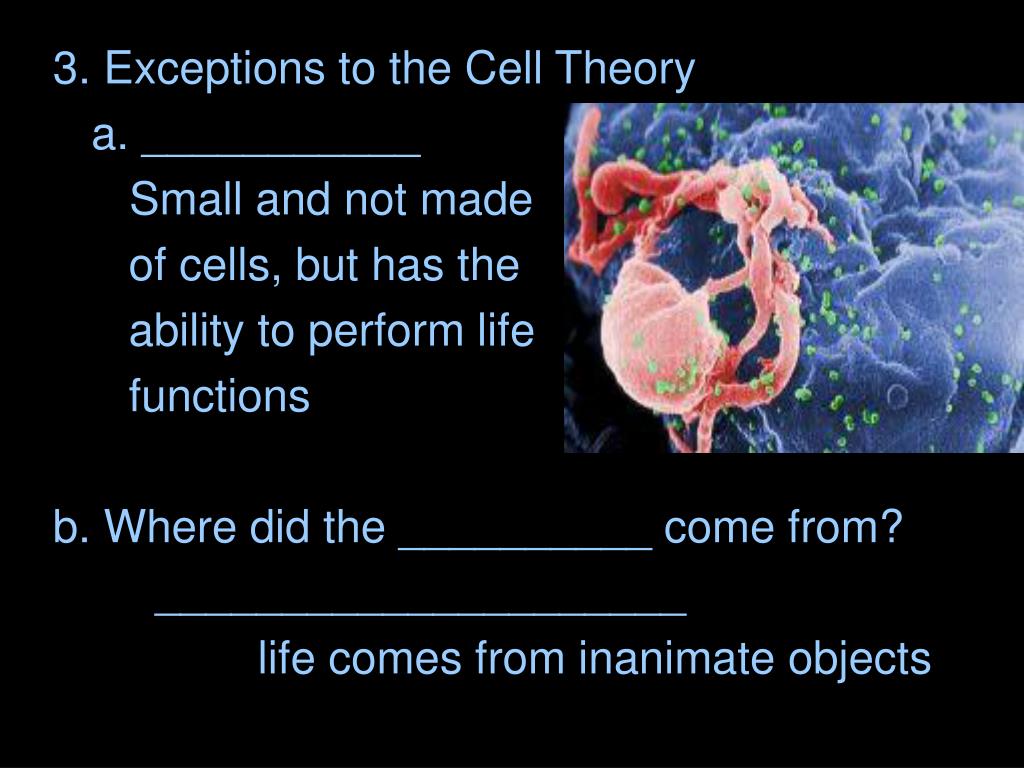 3. Exceptions to the Cell Theory

a. ___________

Small and not made of cells, but has the ability to perform life functions

b. Where did the __________ come from?

_____________________

life comes from inanimate objects